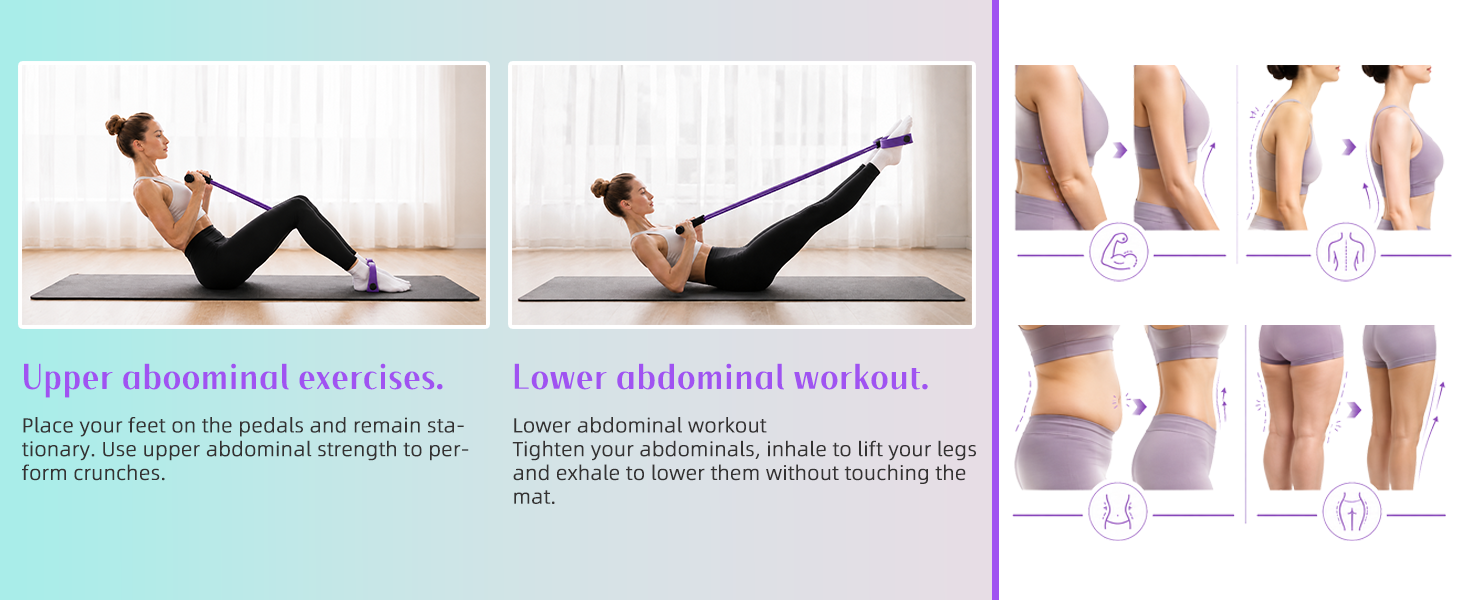 Upper aboominal exercises.

Place your feet on the pedals and remain stationary. Use upper abdominal strength to perform crunches.

Lower abdominal workout.

Lower abdominal workout
Tighten your abdominals, inhale to lift your legs and exhale to lower them without touching the mat.